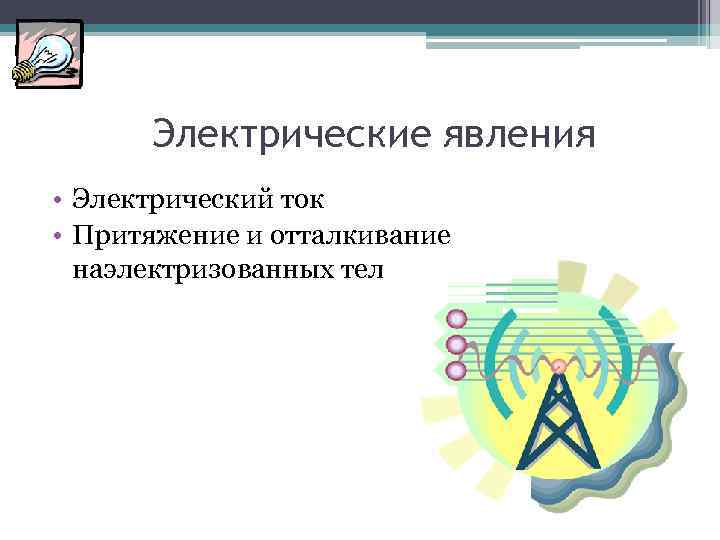 Электрические явления

• Электрический ток
• Притяжение и отталкивание наэлектризованных тел